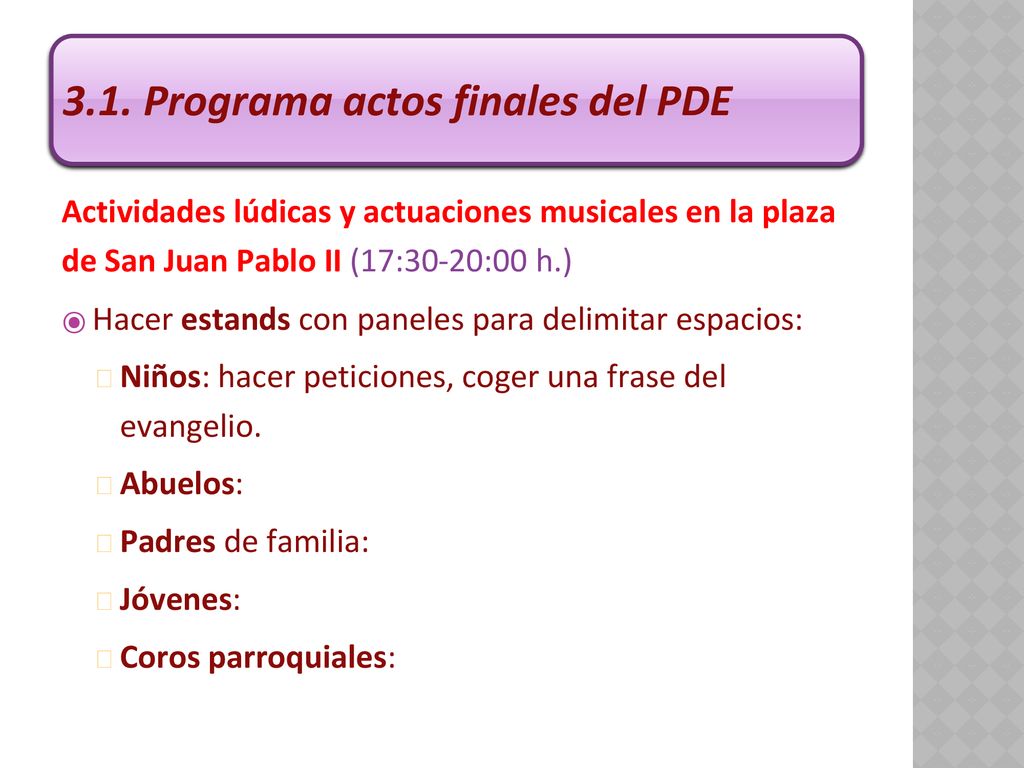 3.1. Programa actos finales del PDE

Actividades lúdicas y actuaciones musicales en la plaza de San Juan Pablo II (17:30-20:00 h.)

Hacer estands con paneles para delimitar espacios:

Niños: hacer peticiones, coger una frase del evangelio.

Abuelos:

Padres de familia:

Jóvenes:

Coros parroquiales: